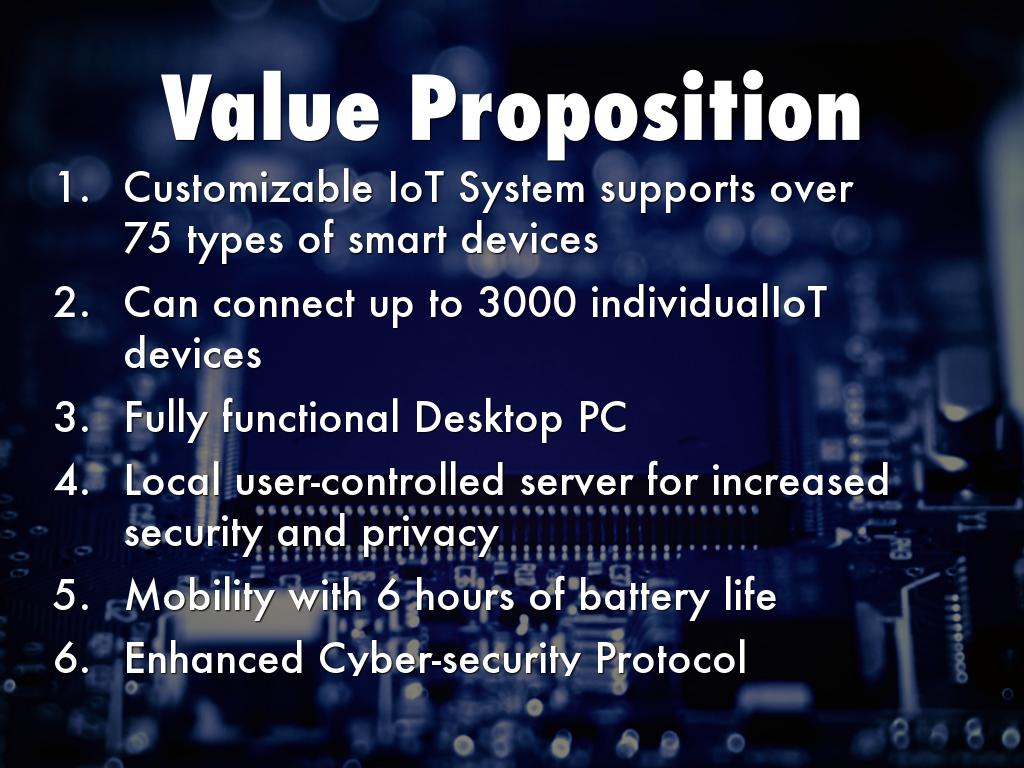 Value Proposition

1. Customizable IoT System supports over 75 types of smart devices
2. Can connect up to 3000 individualIoT devices
3. Fully functional Desktop PC
4. Local user-controlled server for increased security and privacy
5. Mobility with 6 hours of battery life
6. Enhanced Cyber-security Protocol